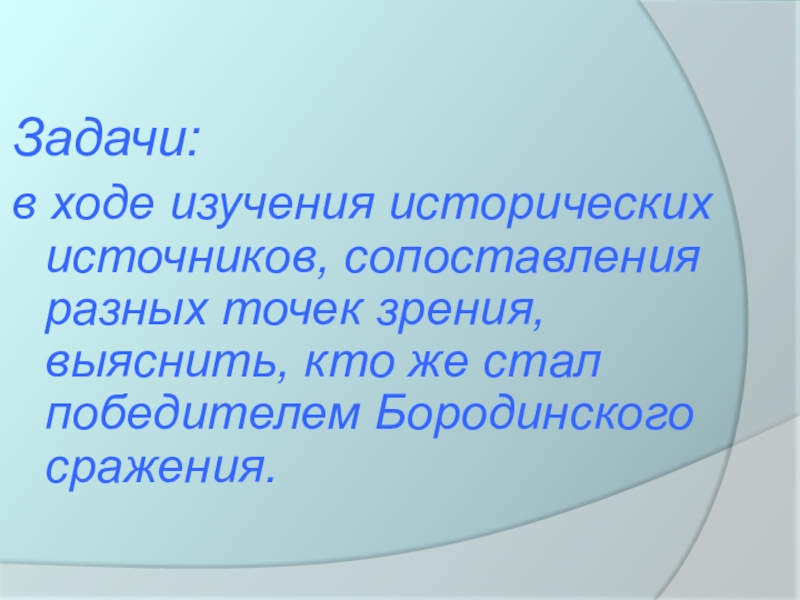 Задачи:

в ходе изучения исторических источников, сопоставления разных точек зрения, выяснить, кто же стал победителем Бородинского сражения.